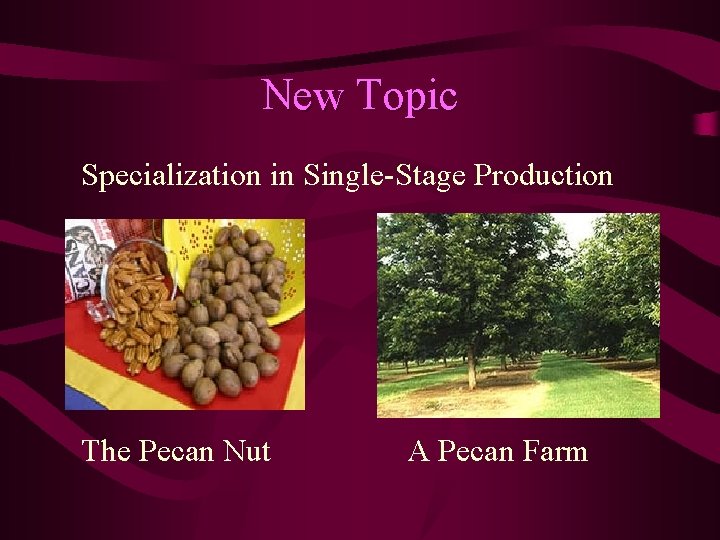 New Topic

Specialization in Single-Stage Production

The Pecan Nut

A Pecan Farm